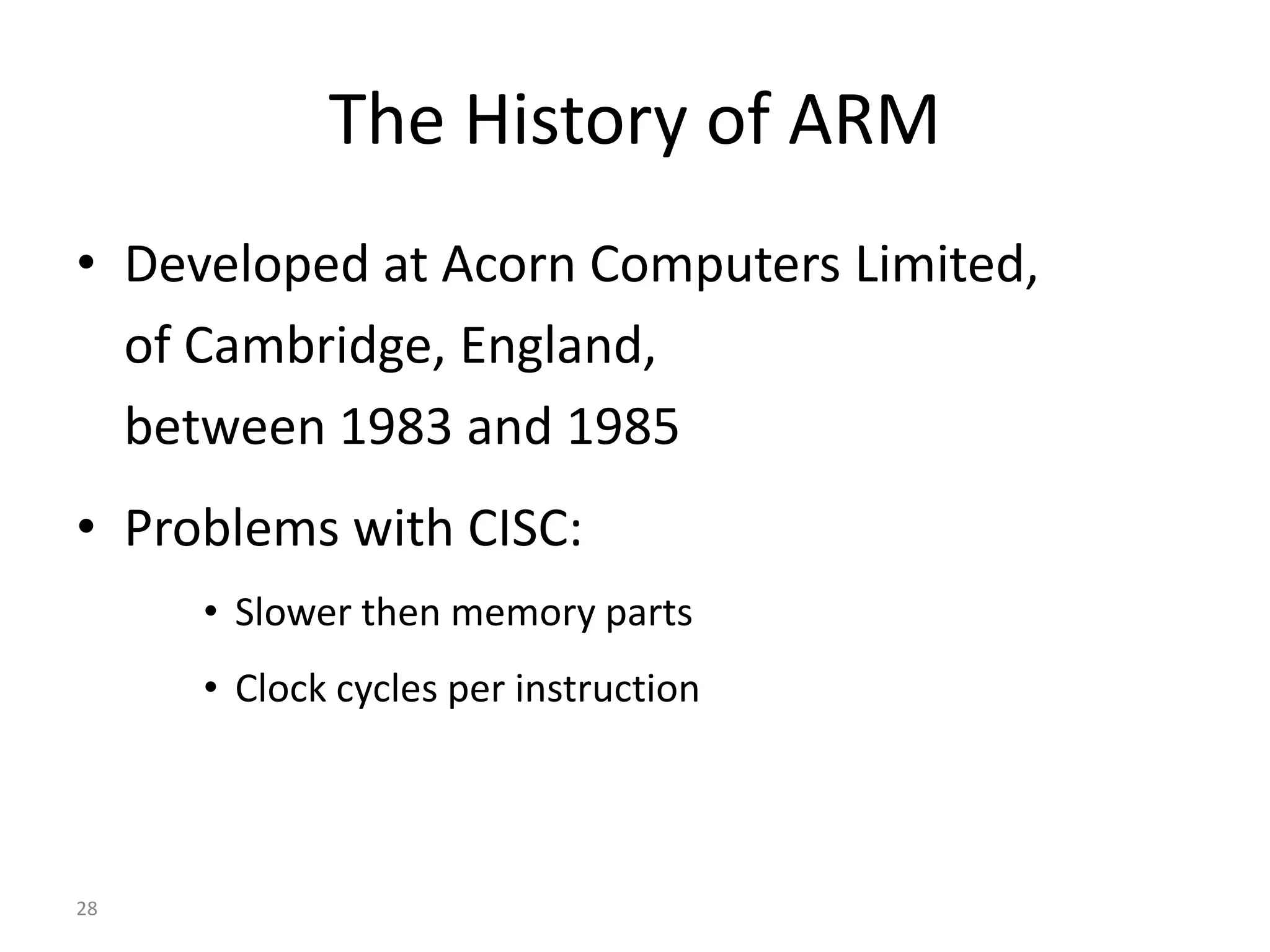 The History of ARM

• Developed at Acorn Computers Limited, of Cambridge, England, between 1983 and 1985

• Problems with CISC:

• Slower then memory parts

• Clock cycles per instruction

28